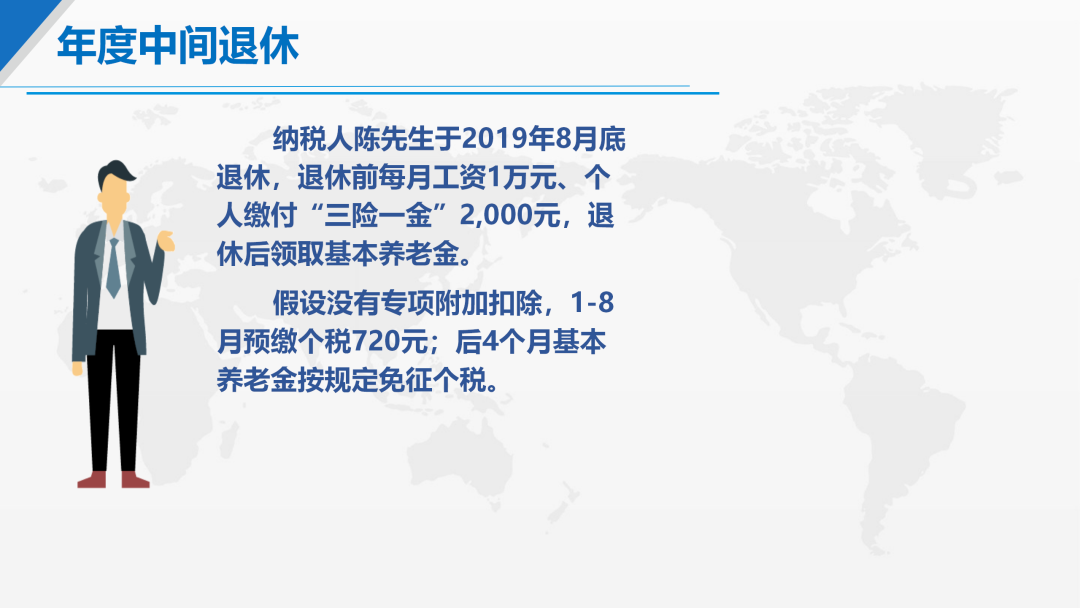 年度中间退休

纳税人陈先生于2019年8月底退休，退休前每月工资1万元、个人缴付“三险一金”2,000元，退休后领取基本养老金。

假设没有专项附加扣除，1-8月预缴个税720元；后4个月基本养老金按规定免征个税。